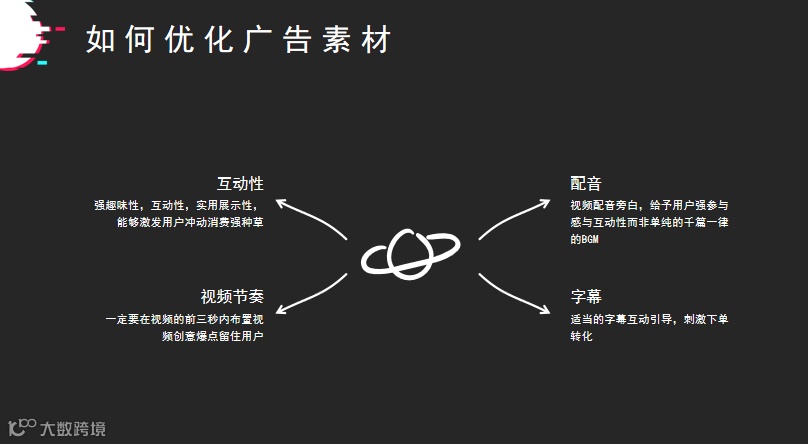 如何优化广告素材

互动性
强趣味性，互动性，实用展示性，能够激发用户冲动消费强种草

视频节奏
一定要在视频的前三秒内布置视频创意爆点留住用户

配音
视频配音旁白，给予用户强参与感与互动性而非单纯的千篇一律的BGM

字幕
适当的字幕互动引导，刺激下单转化

大数跨境